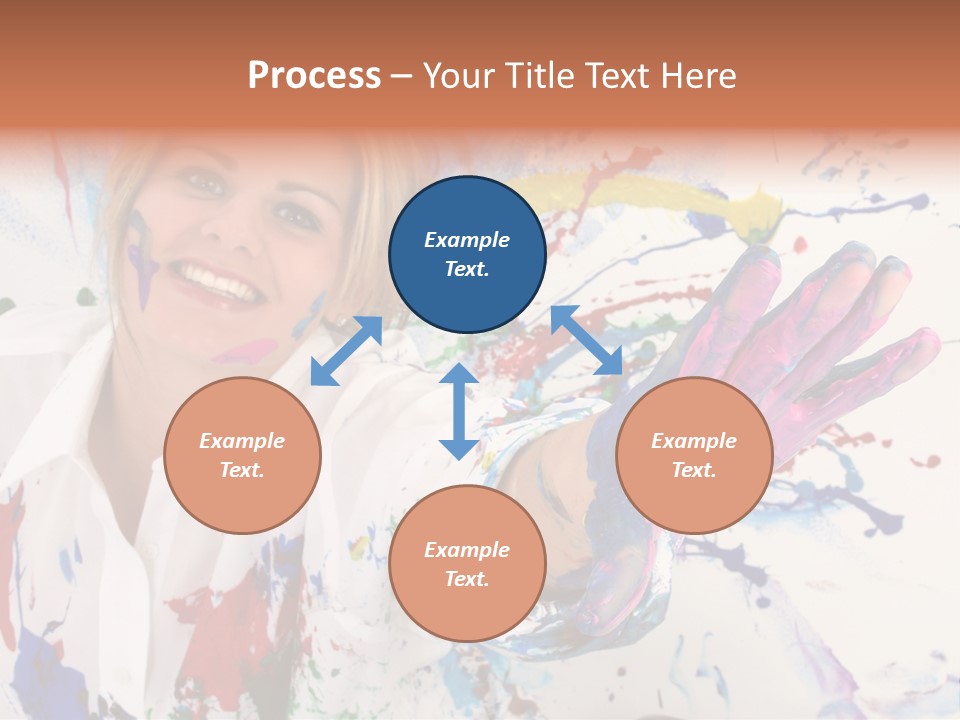 Process – Your Title Text Here

Example Text.

Example Text.

Example Text.

Example Text.